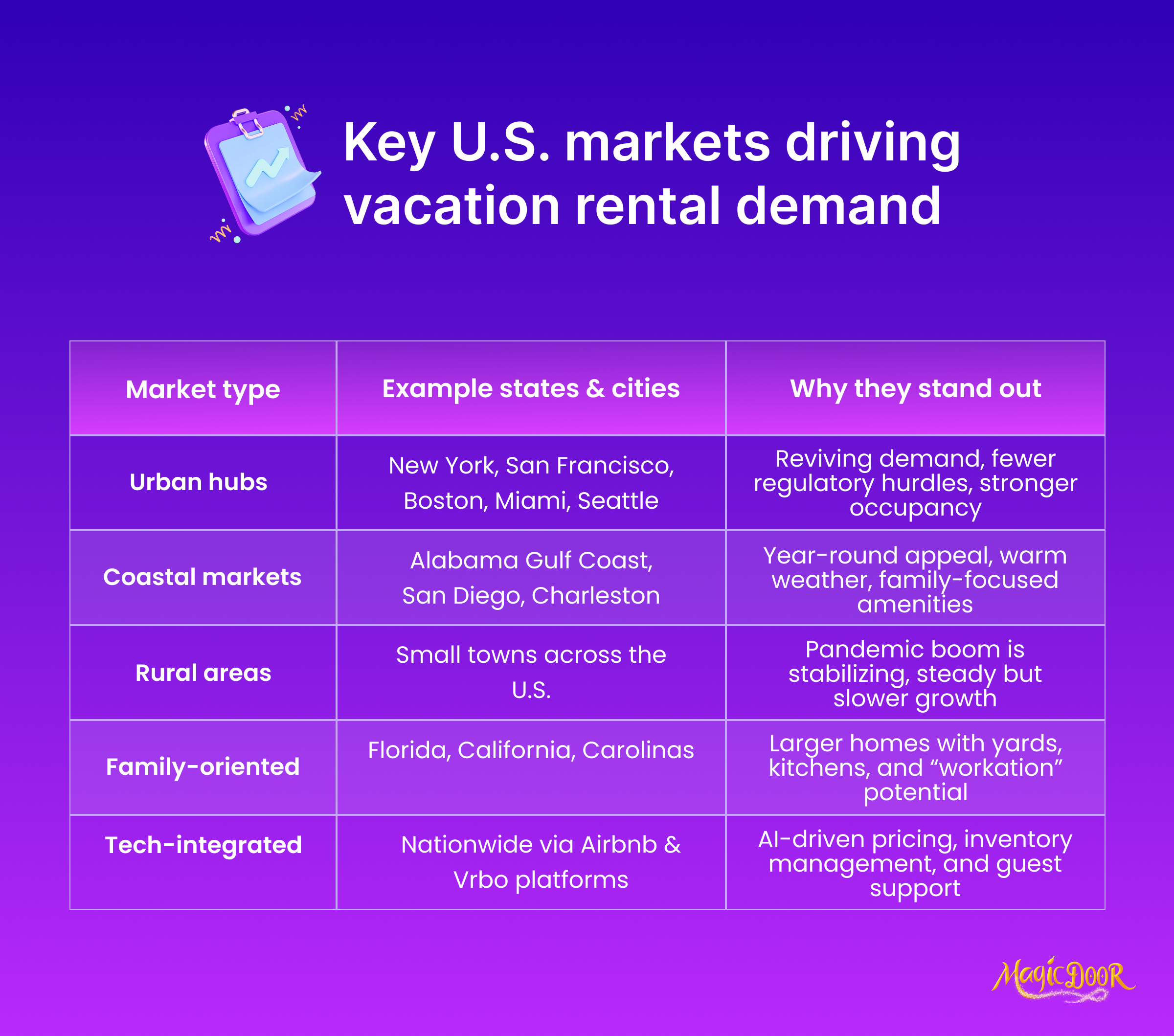 Key U.S. markets driving vacation rental demand

| Market type | Example states & cities | Why they stand out |
|---|---|---|
| Urban hubs | New York, San Francisco, Boston, Miami, Seattle | Reviving demand, fewer regulatory hurdles, stronger occupancy |
| Coastal markets | Alabama Gulf Coast, San Diego, Charleston | Year-round appeal, warm weather, family-focused amenities |
| Rural areas | Small towns across the U.S. | Pandemic boom is stabilizing, steady but slower growth |
| Family-oriented | Florida, California, Carolinas | Larger homes with yards, kitchens, and “workation” potential |
| Tech-integrated | Nationwide via Airbnb & Vrbo platforms | AI-driven pricing, inventory management, and guest support |

MagicDoor